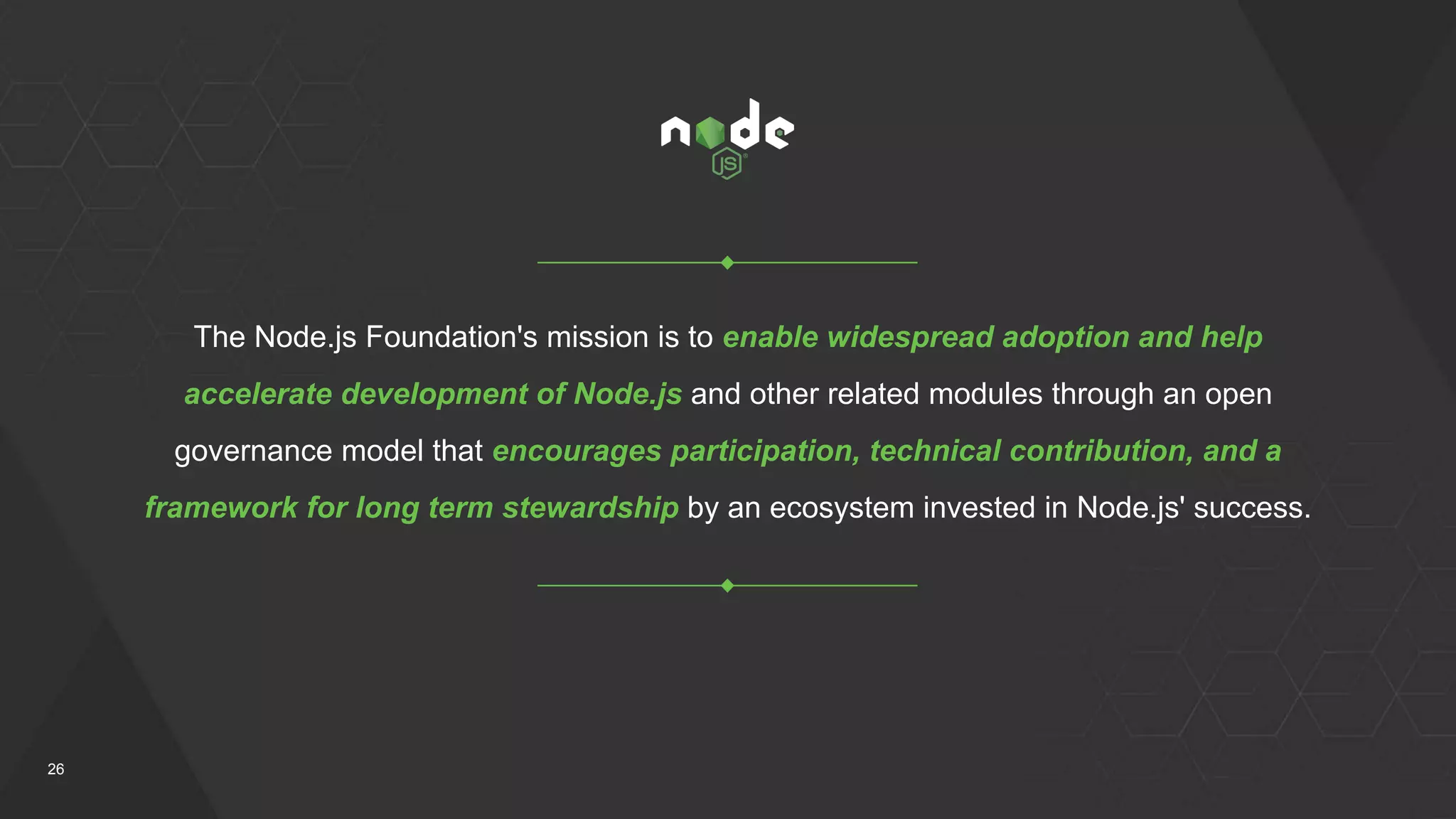 node
JS

The Node.js Foundation's mission is to enable widespread adoption and help accelerate development of Node.js and other related modules through an open governance model that encourages participation, technical contribution, and a framework for long term stewardship by an ecosystem invested in Node.js' success.

26